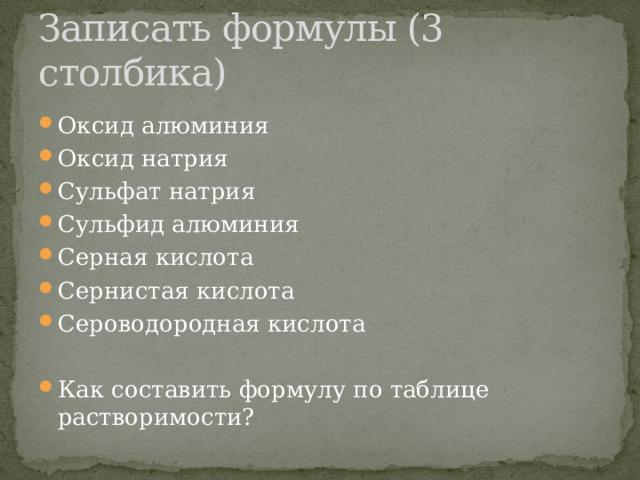 Записать формулы (3 столбика)

- Оксид алюминия
- Оксид натрия
- Сульфат натрия
- Сульфид алюминия
- Серная кислота
- Сернистая кислота
- Сероводородная кислота

- Как составить формулу по таблице растворимости?